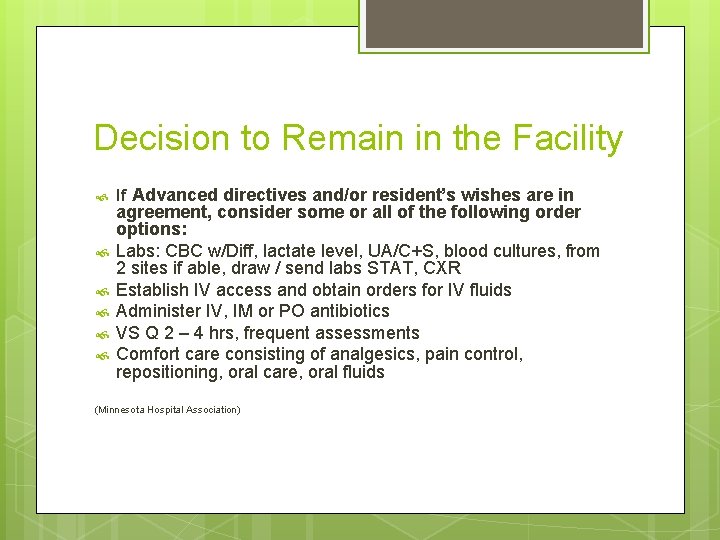 Decision to Remain in the Facility

If Advanced directives and/or resident's wishes are in agreement, consider some or all of the following order options:

Labs: CBC w/Diff, lactate level, UA/C+S, blood cultures, from 2 sites if able, draw / send labs STAT, CXR

Establish IV access and obtain orders for IV fluids

Administer IV, IM or PO antibiotics

VS Q 2 – 4 hrs, frequent assessments

Comfort care consisting of analgesics, pain control, repositioning, oral care, oral fluids

(Minnesota Hospital Association)